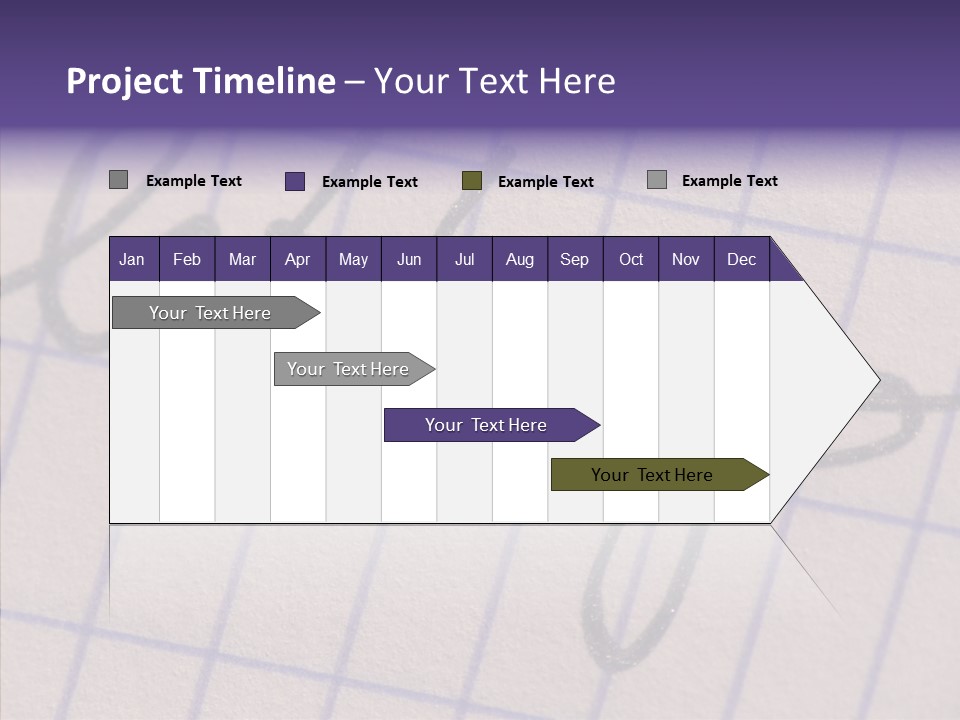 Project Timeline – Your Text Here

Example Text
Example Text
Example Text
Example Text

| Jan | Feb | Mar | Apr | May | Jun | Jul | Aug | Sep | Oct | Nov | Dec |
|---|---|---|---|---|---|---|---|---|---|---|---|

Your Text Here
Your Text Here
Your Text Here
Your Text Here